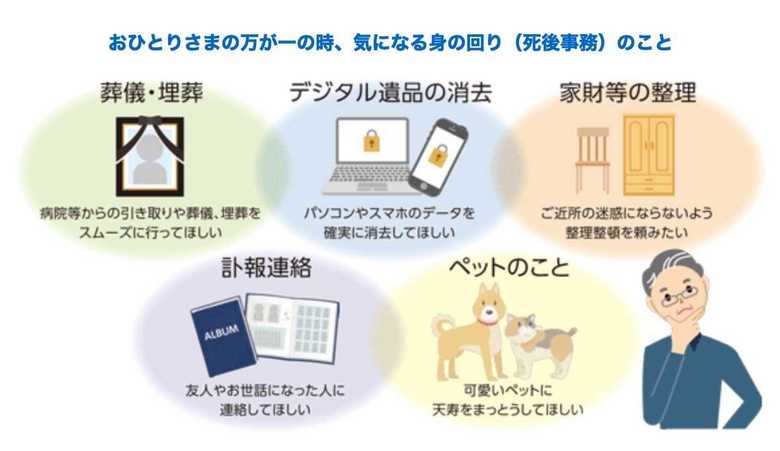 おひとりさまの万が一の時、気になる身の回り（死後事務）のこと

葬儀・埋葬

病院等からの引き取りや葬儀、埋葬をスムーズに行ってほしい

デジタル遺品の消去

パソコンやスマホのデータを確実に消去してほしい

家財等の整理

ご近所の迷惑にならないよう整理整頓を頼みたい

訃報連絡

ALBUM

友人やお世話になった人に連絡してほしい

ペットのこと

可愛いペットに天寿をまっとうしてほしい